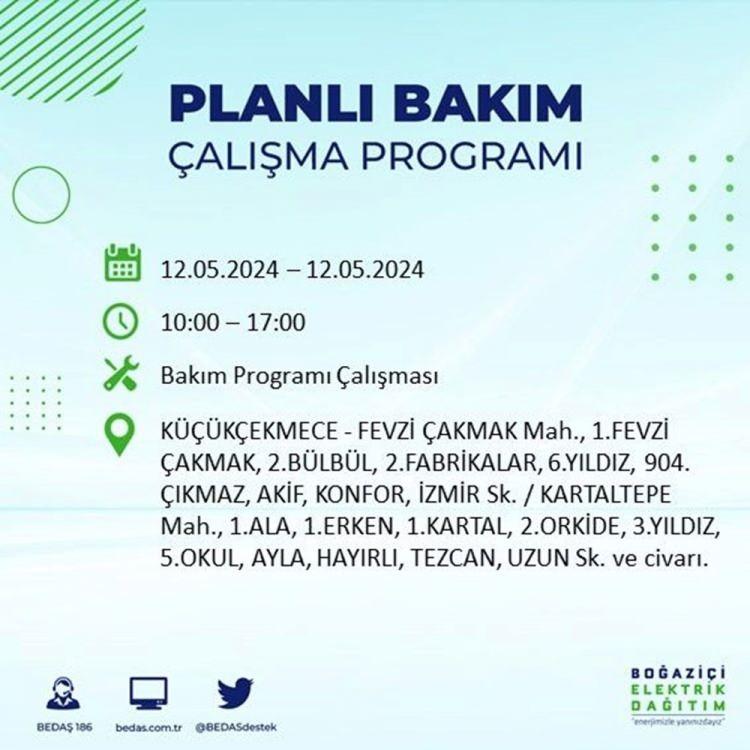 PLANLI BAKIM
ÇALIŞMA PROGRAMI

12.05.2024 – 12.05.2024

10:00 – 17:00

Bakım Programı Çalışması

KÜÇÜKÇEKMECE - FEVZİ ÇAKMAK Mah., 1.FEVZİ ÇAKMAK, 2.BÜLBÜL, 2.FABRİKALAR, 6.YILDIZ, 904. ÇIKMAZ, AKİF, KONFOR, İZMİR Sk. / KARTALTEPE Mah., 1.ALA, 1.ERKEN, 1.KARTAL, 2.ORKİDE, 3.YILDIZ, 5.OKUL, AYLA, HAYIRLI, TEZCAN, UZUN Sk. ve civarı.

BEDAŞ 186 bedas.com.tr @BEDASdestek

BOĞAZİÇİ ELEKTRİK DAĞITIM
"enerjimizle yanınızdayız"